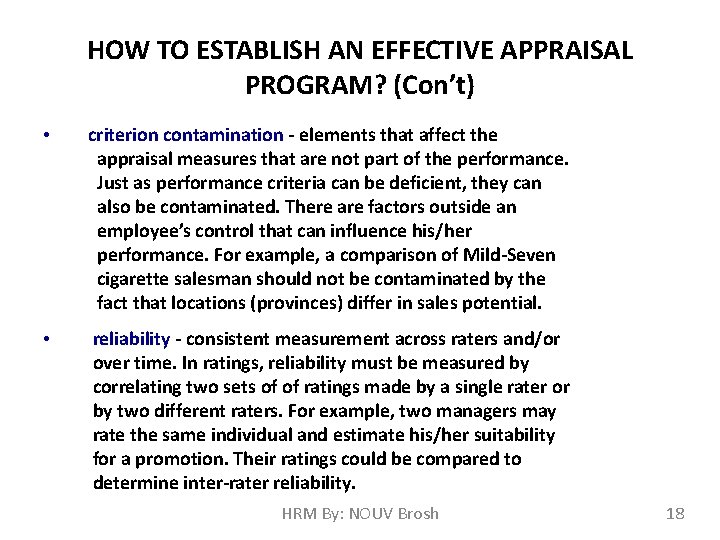 HOW TO ESTABLISH AN EFFECTIVE APPRAISAL PROGRAM? (Con't)

• criterion contamination - elements that affect the appraisal measures that are not part of the performance. Just as performance criteria can be deficient, they can also be contaminated. There are factors outside an employee's control that can influence his/her performance. For example, a comparison of Mild-Seven cigarette salesman should not be contaminated by the fact that locations (provinces) differ in sales potential.

• reliability - consistent measurement across raters and/or over time. In ratings, reliability must be measured by correlating two sets of of ratings made by a single rater or by two different raters. For example, two managers may rate the same individual and estimate his/her suitability for a promotion. Their ratings could be compared to determine inter-rater reliability.

HRM By: NOUV Brosh

18